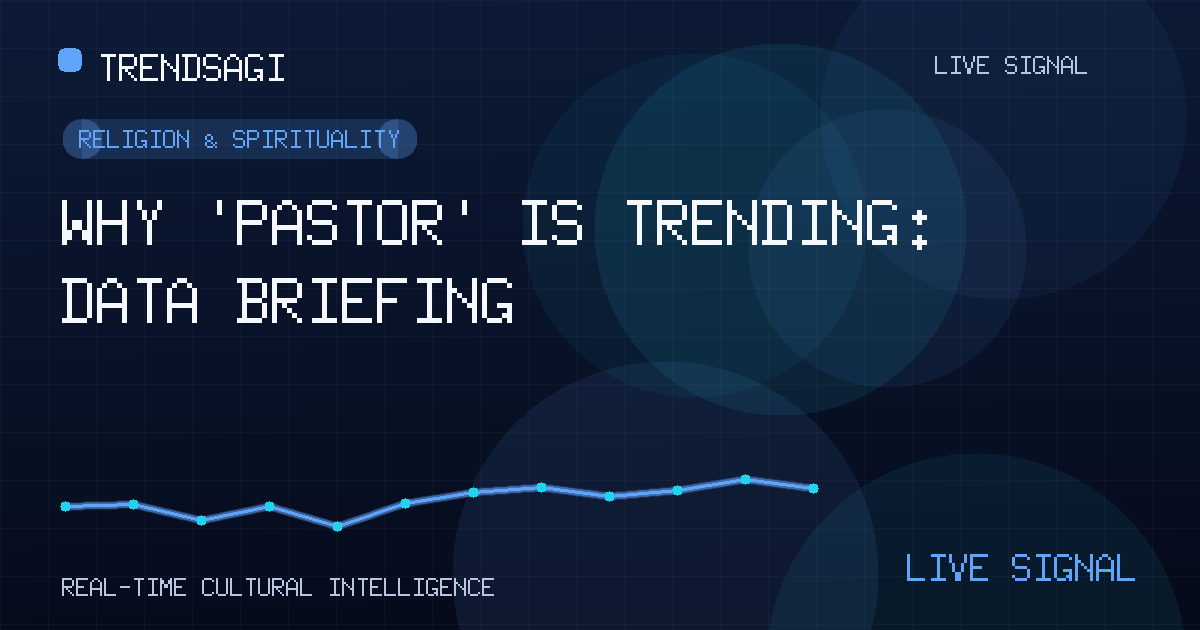 TRENDSAGI

LIVE SIGNAL

RELIGION & SPIRITUALITY

WHY 'PASTOR' IS TRENDING: DATA BRIEFING

REAL-TIME CULTURAL INTELLIGENCE

LIVE SIGNAL